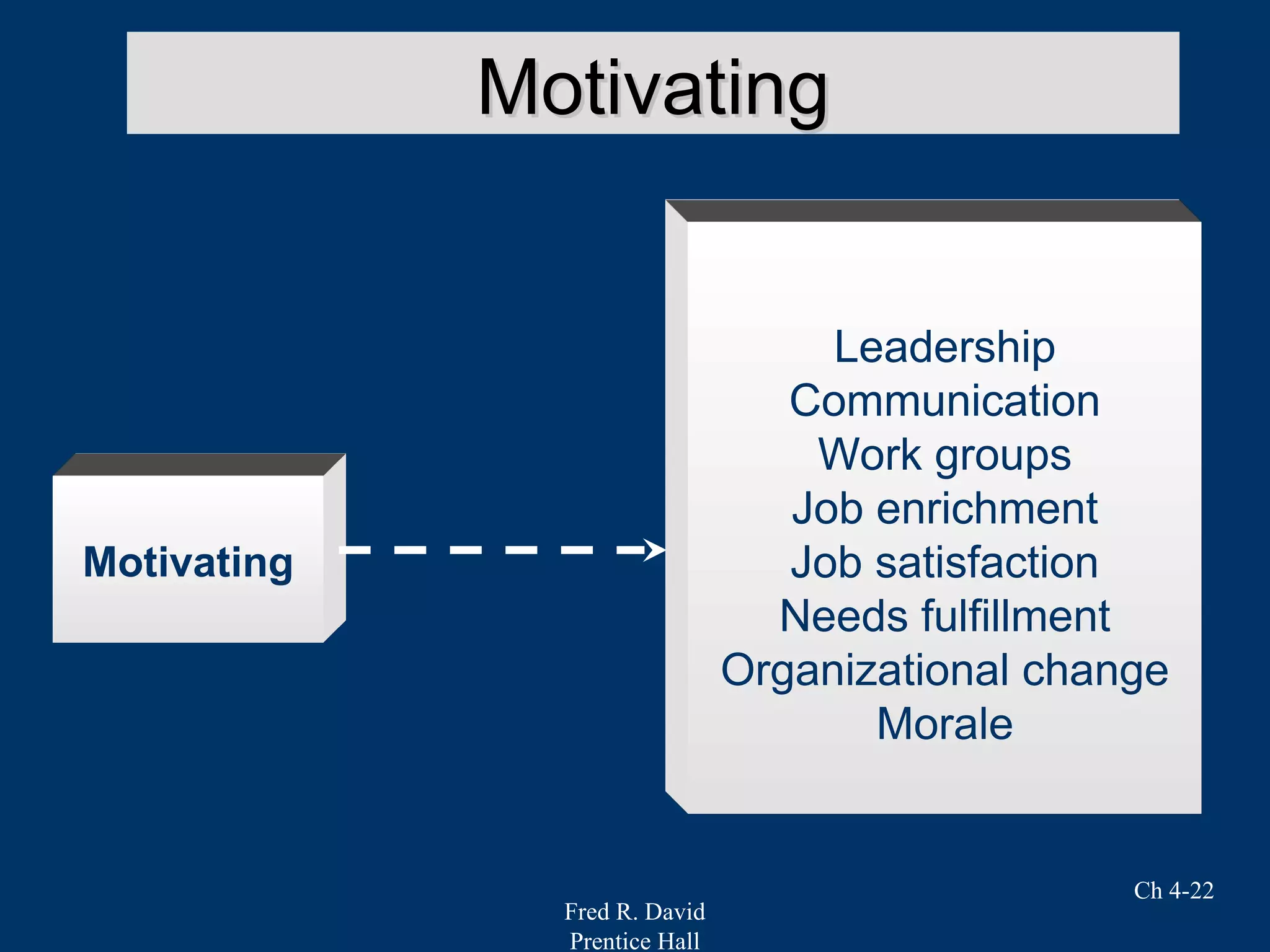 Motivating

Motivating

Leadership
Communication
Work groups
Job enrichment
Job satisfaction
Needs fulfillment
Organizational change
Morale

Ch 4-22

Fred R. David
Prentice Hall